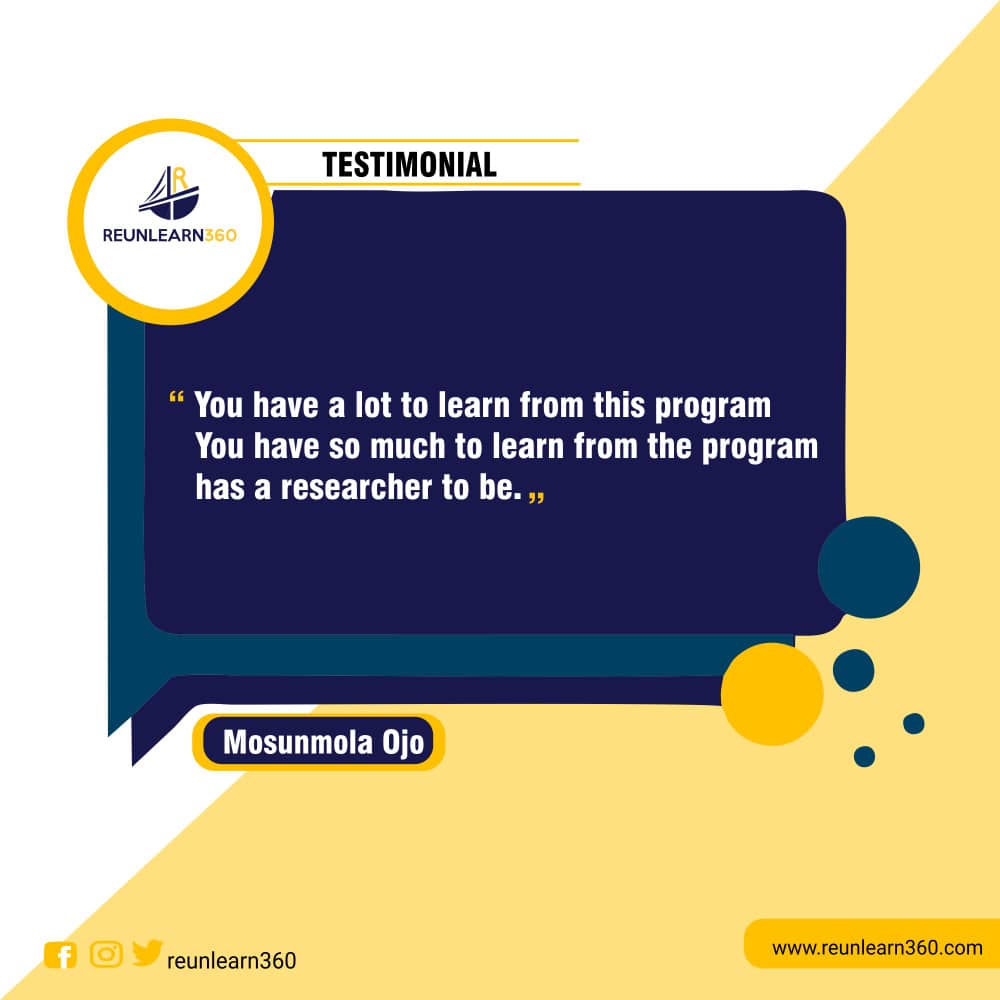 REUNLEARN360

TESTIMONIAL

“ You have a lot to learn from this program
You have so much to learn from the program
has a researcher to be. „

Mosunmola Ojo

reunlearn360

www.reunlearn360.com